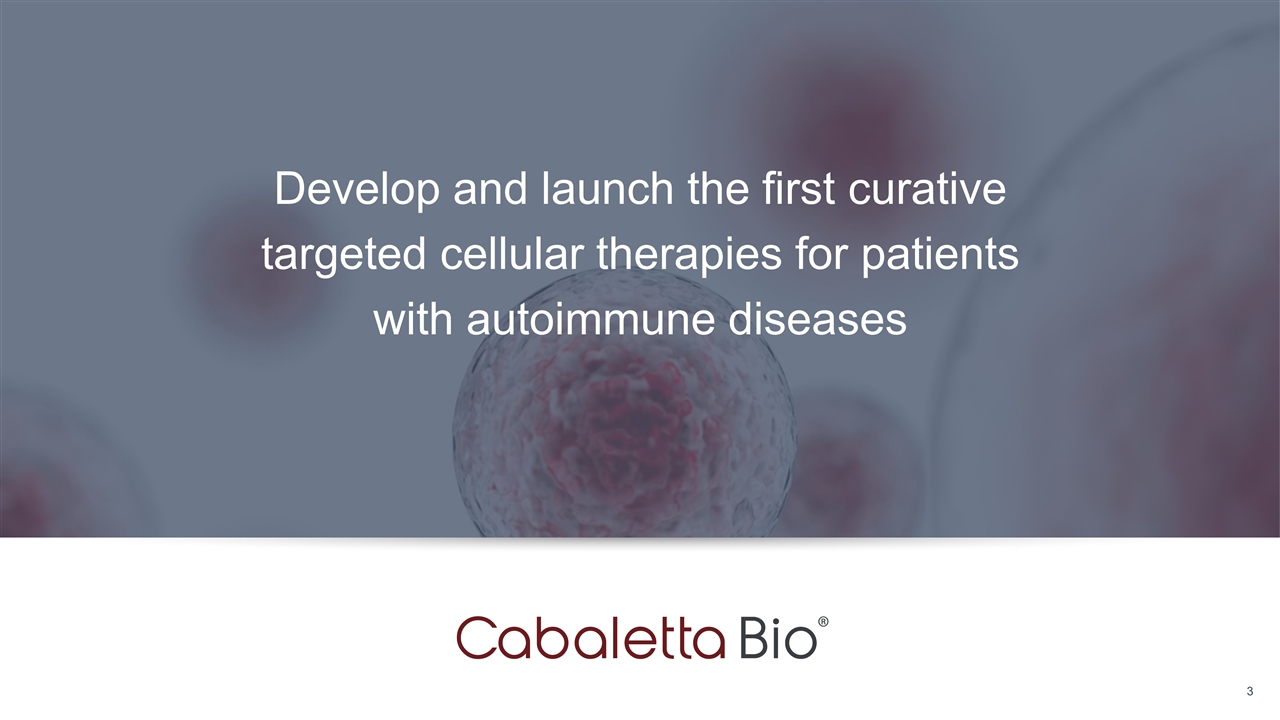 Develop and launch the first curative targeted cellular therapies for patients with autoimmune diseases

Cabaletta Bio®

3